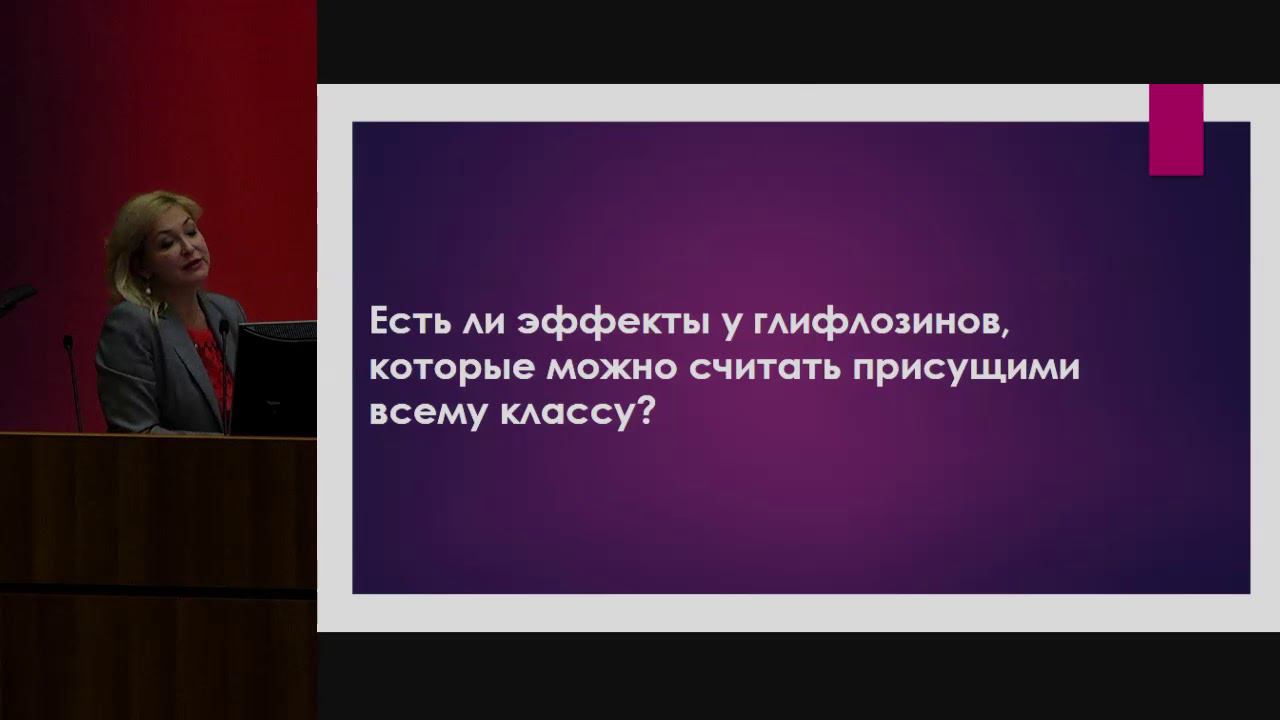 Есть ли эффекты у глифлозинов, которые можно считать присущими всему классу?